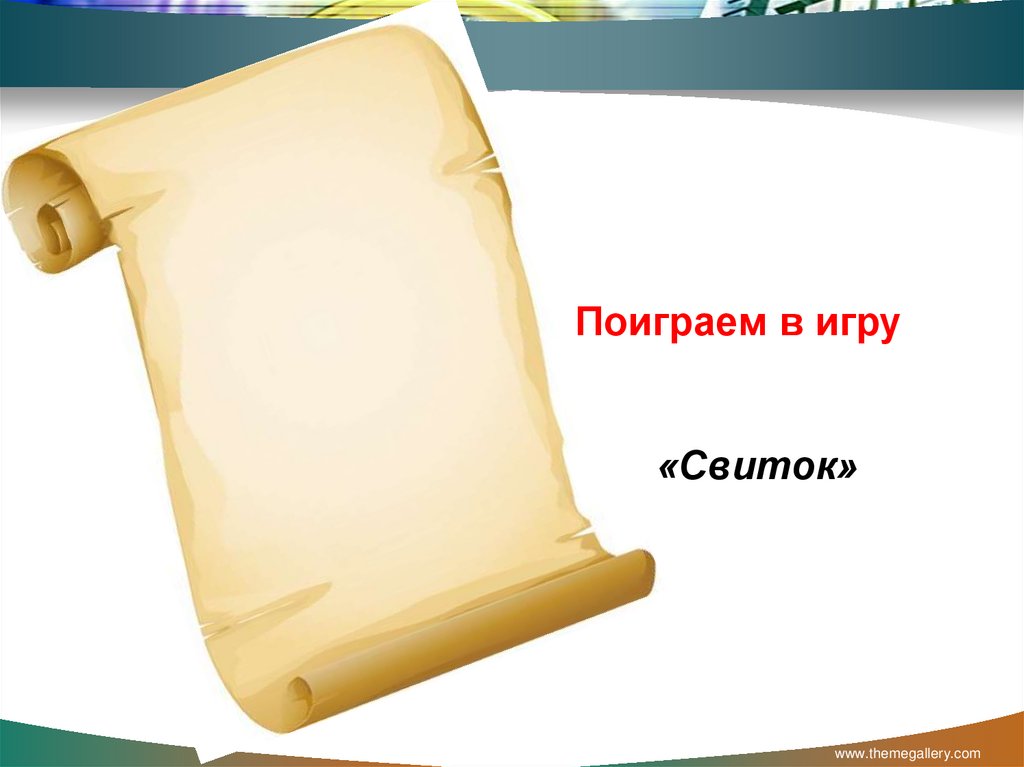 Поиграем в игру

«Свиток»

www.themegallery.com